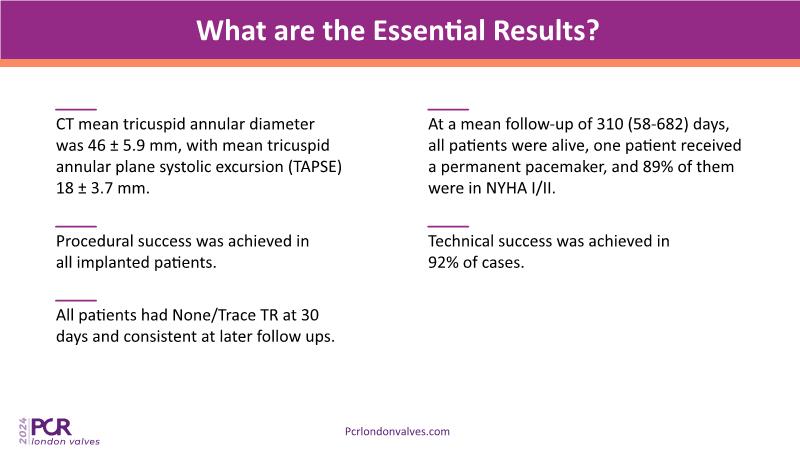 What are the Essential Results?

CT mean tricuspid annular diameter was 46 ± 5.9 mm, with mean tricuspid annular plane systolic excursion (TAPSE) 18 ± 3.7 mm.

Procedural success was achieved in all implanted patients.

All patients had None/Trace TR at 30 days and consistent at later follow ups.

At a mean follow-up of 310 (58-682) days, all patients were alive, one patient received a permanent pacemaker, and 89% of them were in NYHA I/II.

Technical success was achieved in 92% of cases.

2024 PCR london valves

Pcrlondonvalves.com